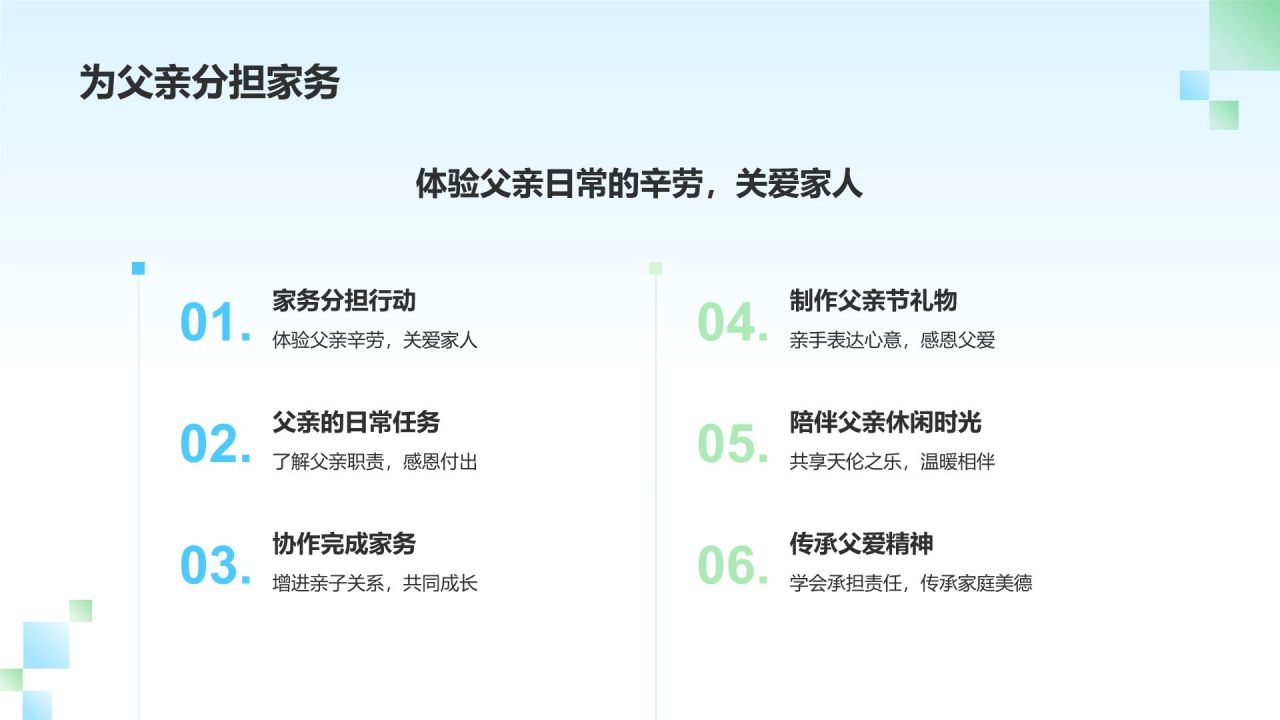 为父亲分担家务

体验父亲日常的辛劳，关爱家人

01. 家务分担行动
体验父亲辛劳，关爱家人

02. 父亲的日常任务
了解父亲职责，感恩付出

03. 协作完成家务
增进亲子关系，共同成长

04. 制作父亲节礼物
亲手表达心意，感恩父爱

05. 陪伴父亲休闲时光
共享天伦之乐，温暖相伴

06. 传承父爱精神
学会承担责任，传承家庭美德